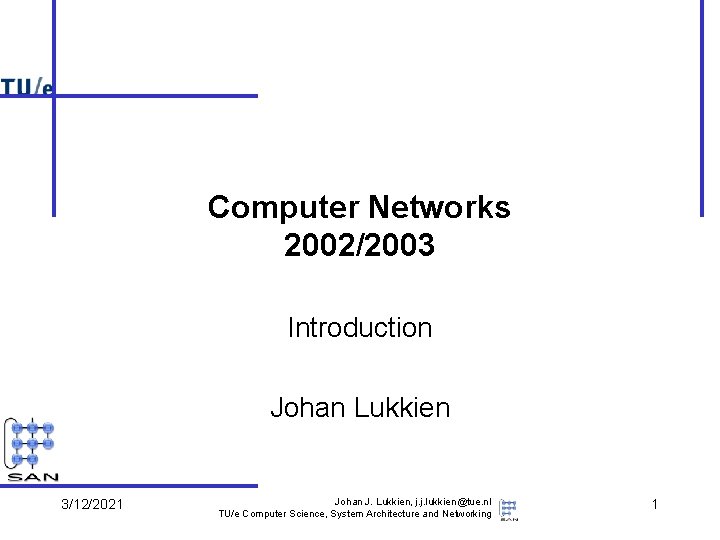 TU/e

Computer Networks
2002/2003

Introduction

Johan Lukkien

SAN

3/12/2021

Johan J. Lukkien, j.j.lukkien@tue.nl
TU/e Computer Science, System Architecture and Networking

SAN

1